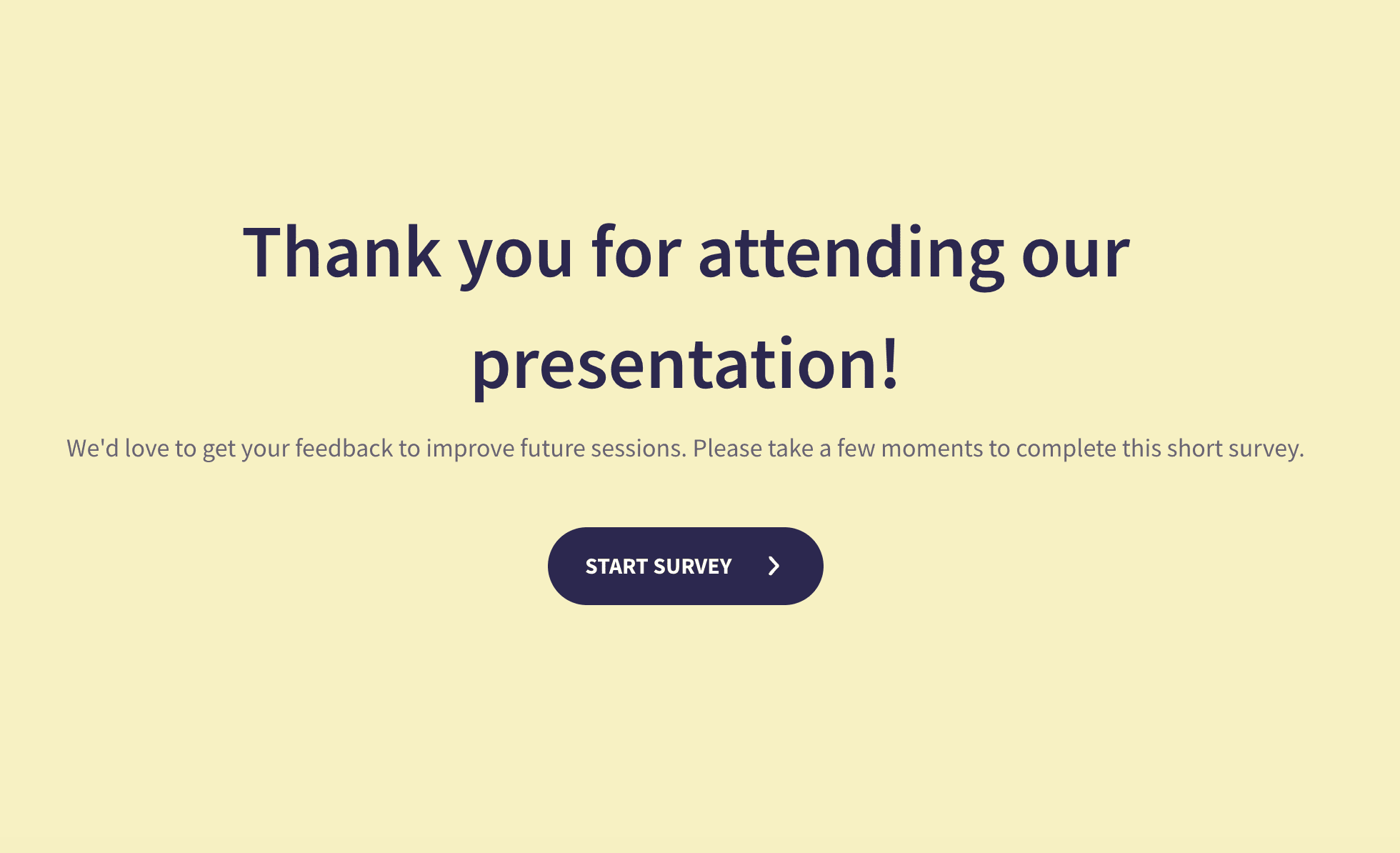 Thank you for attending our presentation!

We'd love to get your feedback to improve future sessions. Please take a few moments to complete this short survey.

START SURVEY